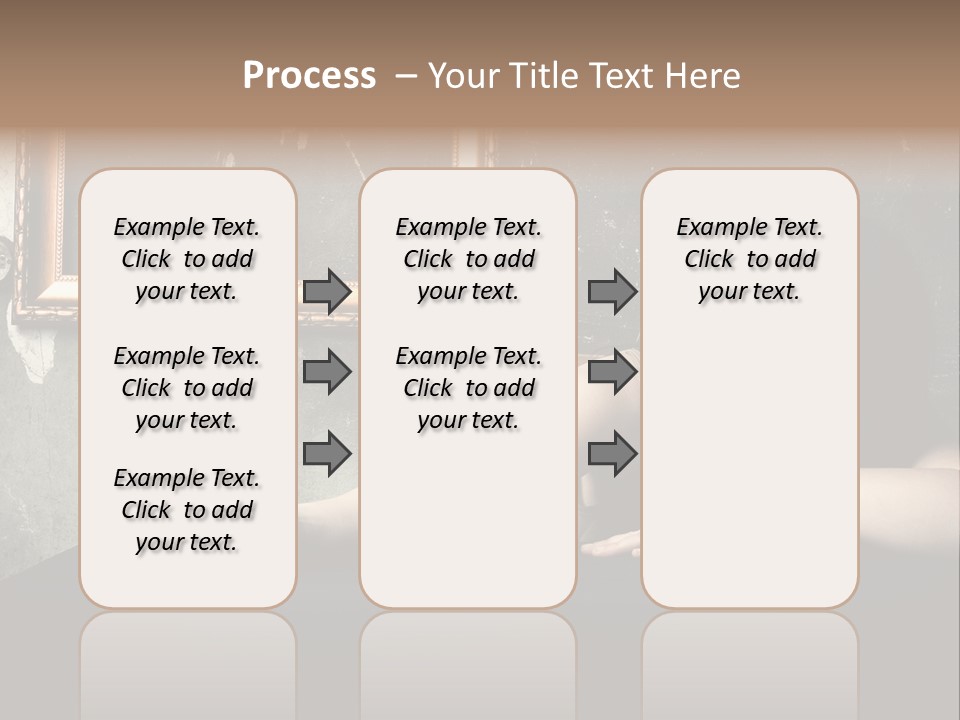 Process – Your Title Text Here

Example Text. Click to add your text.

Example Text. Click to add your text.

Example Text. Click to add your text.

Example Text. Click to add your text.

Example Text. Click to add your text.

Example Text. Click to add your text.